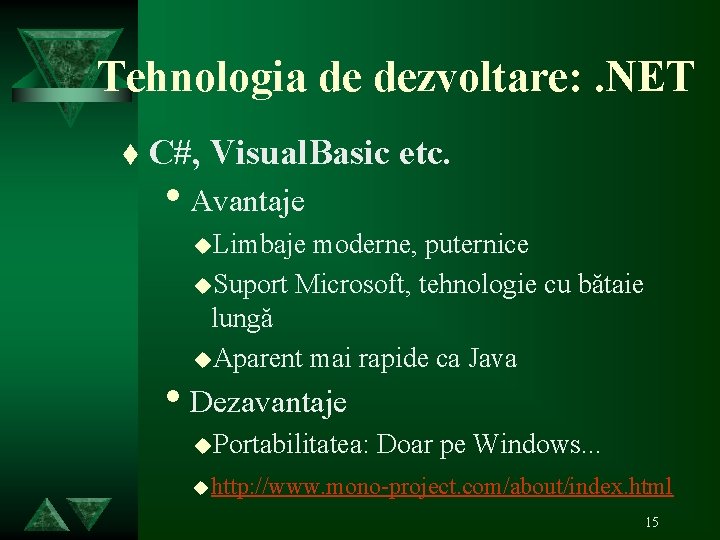 Tehnologia de dezvoltare: .NET

C#, VisualBasic etc.

Avantaje

Limbaje moderne, puternice

Suport Microsoft, tehnologie cu bătaie lungă

Aparent mai rapide ca Java

Dezavantaje

Portabilitatea: Doar pe Windows...

http://www.mono-project.com/about/index.html

15